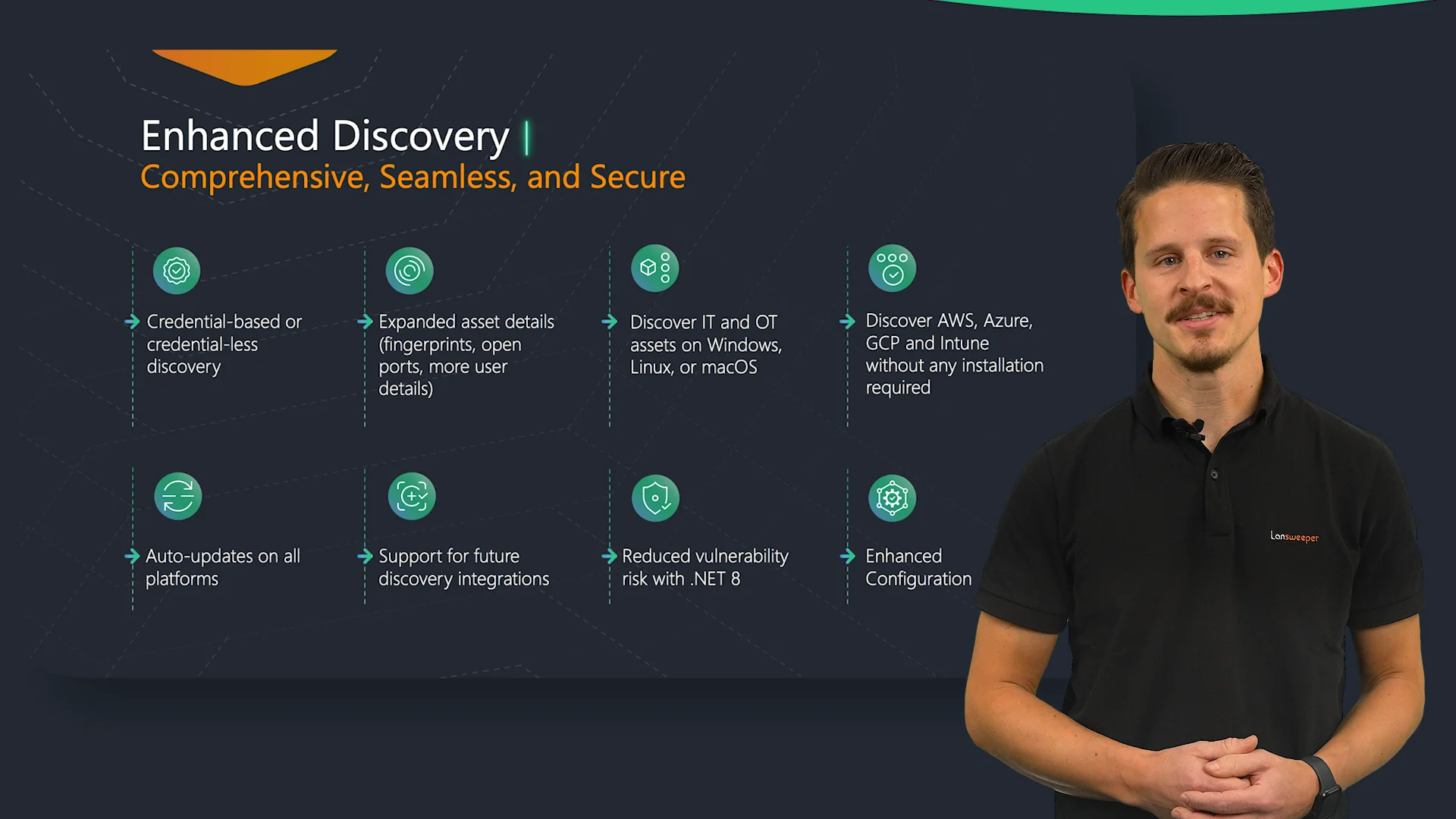 Enhanced Discovery |
Comprehensive, Seamless, and Secure

Credential-based or credential-less discovery

Expanded asset details (fingerprints, open ports, more user details)

Discover IT and OT assets on Windows, Linux, or macOS

Discover AWS, Azure, GCP and Intune without any installation required

Auto-updates on all platforms

Support for future discovery integrations

Reduced vulnerability risk with .NET 8

Enhanced Configuration

Lansweeper